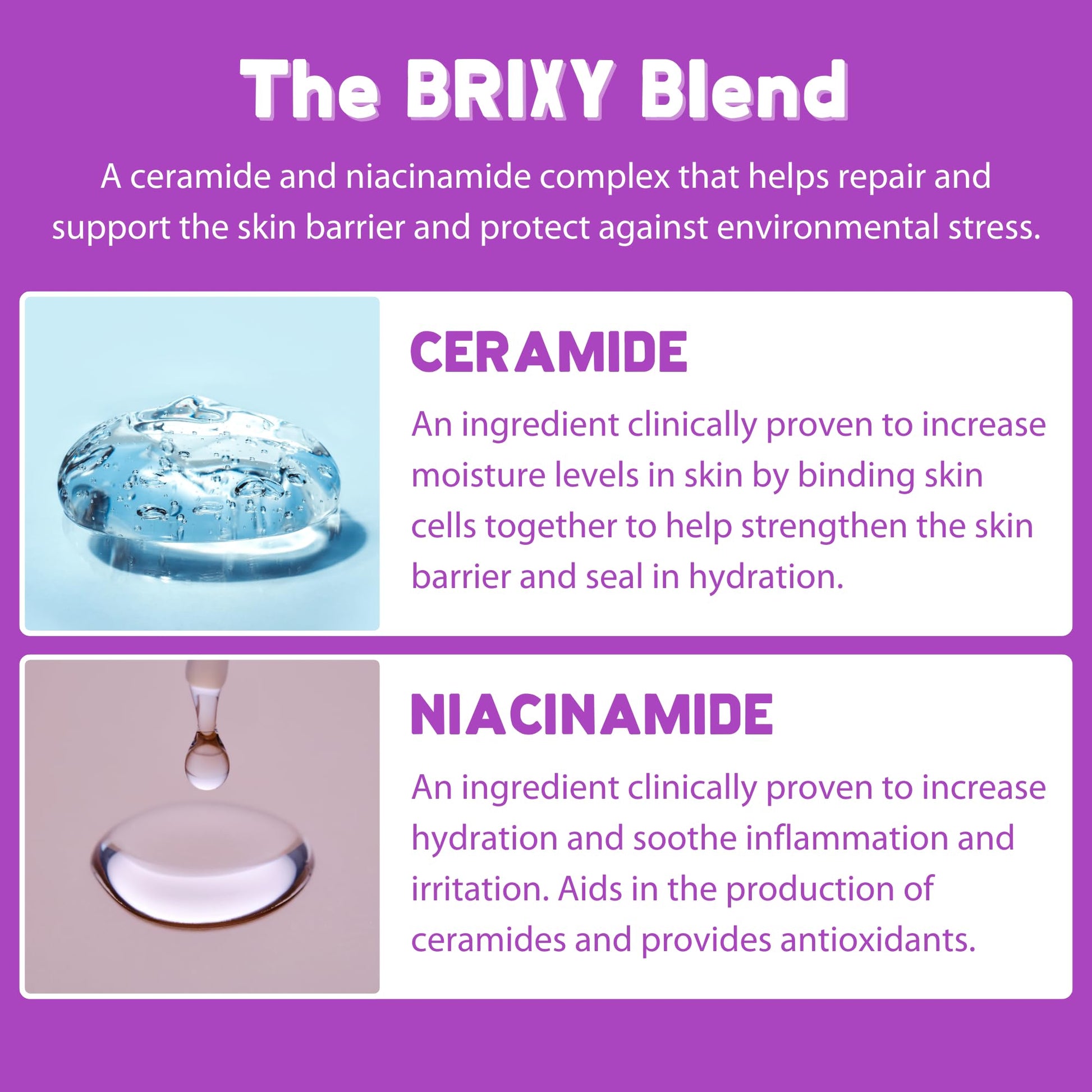 The BRIXY Blend

A ceramide and niacinamide complex that helps repair and support the skin barrier and protect against environmental stress.

CERAMIDE

An ingredient clinically proven to increase moisture levels in skin by binding skin cells together to help strengthen the skin barrier and seal in hydration.

NIACINAMIDE

An ingredient clinically proven to increase hydration and soothe inflammation and irritation. Aids in the production of ceramides and provides antioxidants.